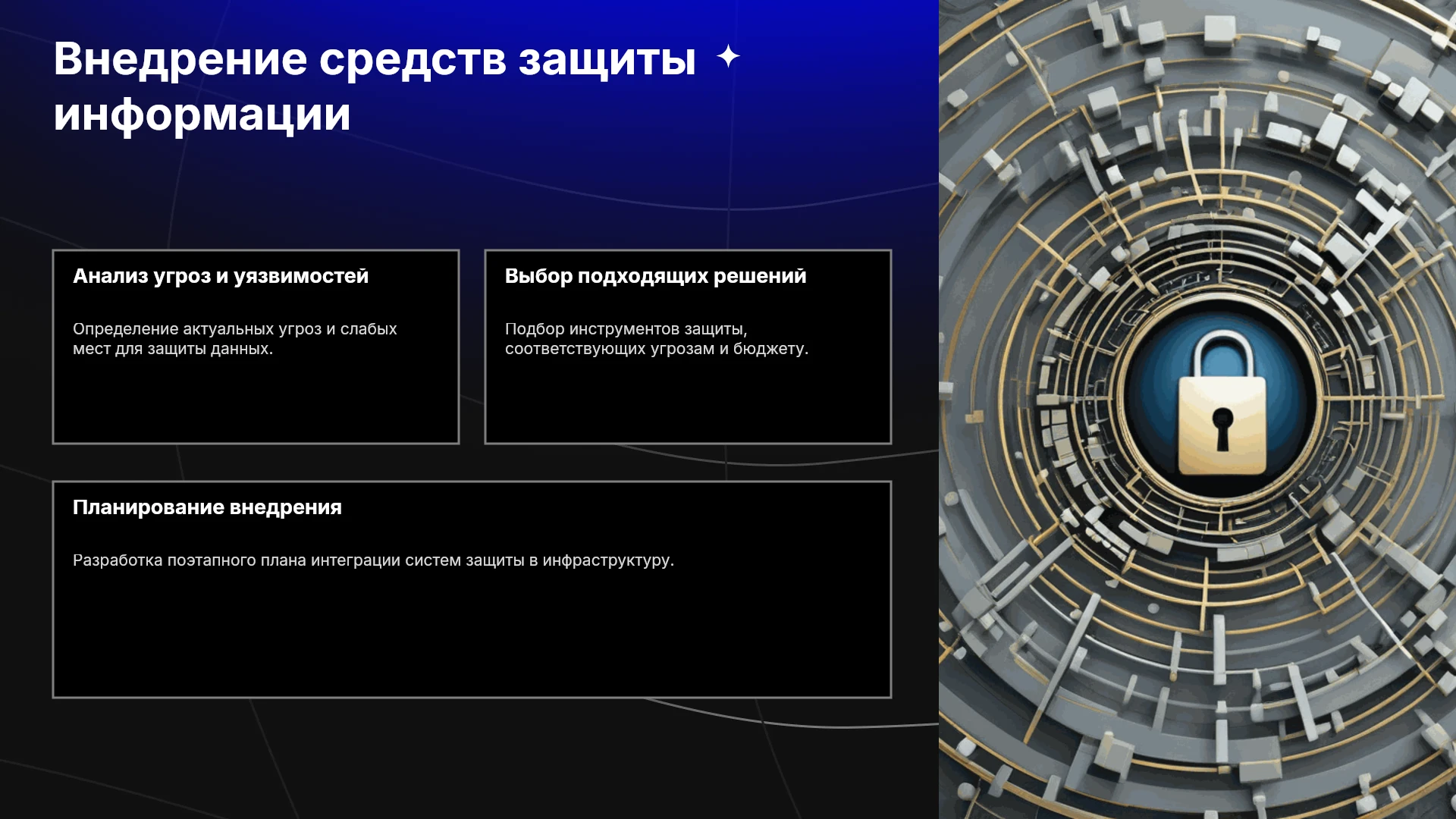 Внедрение средств защиты информации

Анализ угроз и уязвимостей

Определение актуальных угроз и слабых мест для защиты данных.

Выбор подходящих решений

Подбор инструментов защиты, соответствующих угрозам и бюджету.

Планирование внедрения

Разработка поэтапного плана интеграции систем защиты в инфраструктуру.